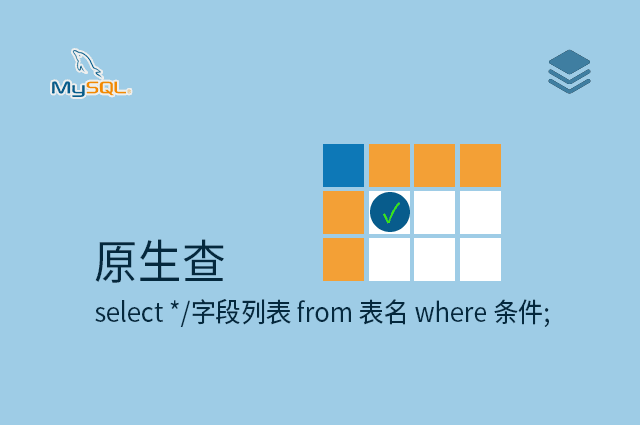 MySQL

原生查

select */字段列表 from 表名 where 条件;